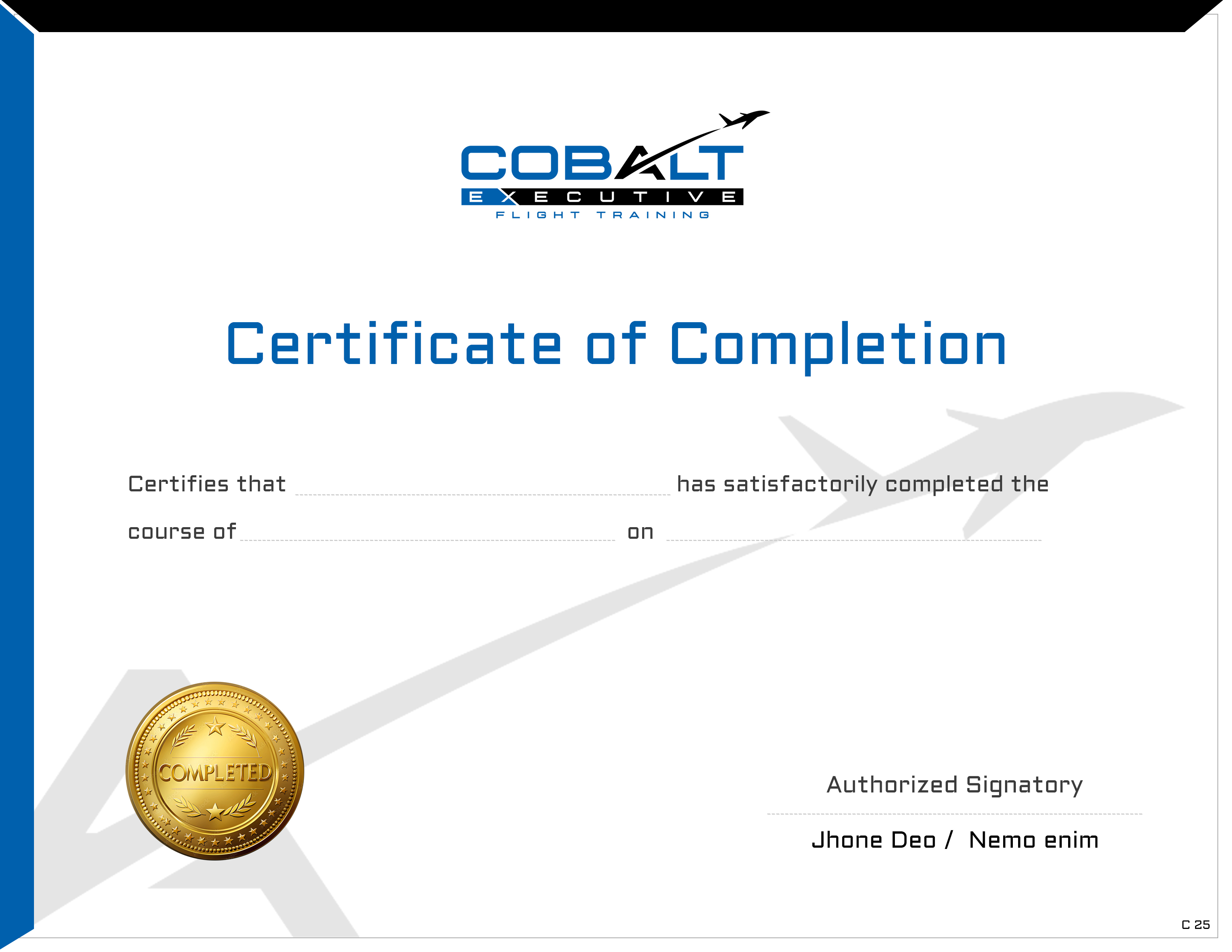 COBALT
EXECUTIVE
FLIGHT TRAINING

Certificate of Completion

Certifies that has satisfactorily completed the course of on

COMPLETED

Authorized Signatory

Jhone Deo / Nemo enim

C 25